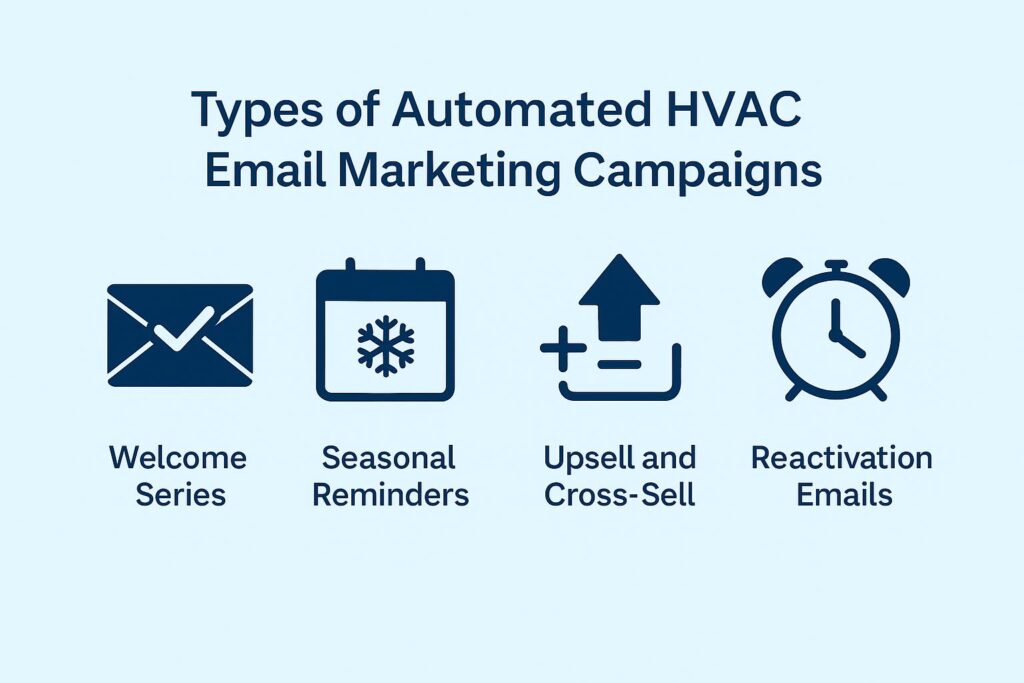 Types of Automated HVAC Email Marketing Campaigns

Welcome Series

Seasonal Reminders

Upsell and Cross-Sell

Reactivation Emails